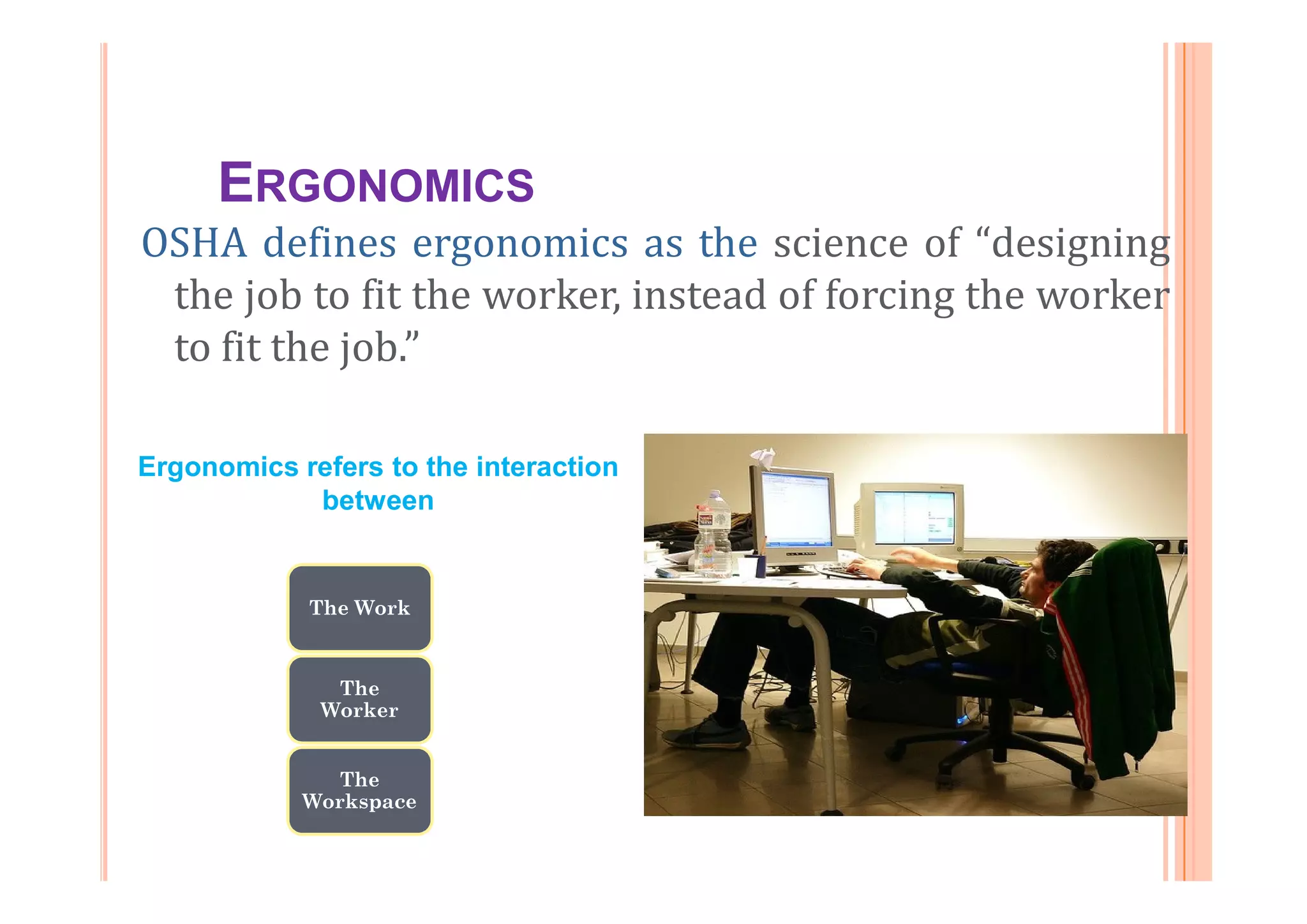 ERGONOMICS

OSHA defines ergonomics as the science of “designing the job to fit the worker, instead of forcing the worker to fit the job.”

Ergonomics refers to the interaction between

The Work

The Worker

The Workspace